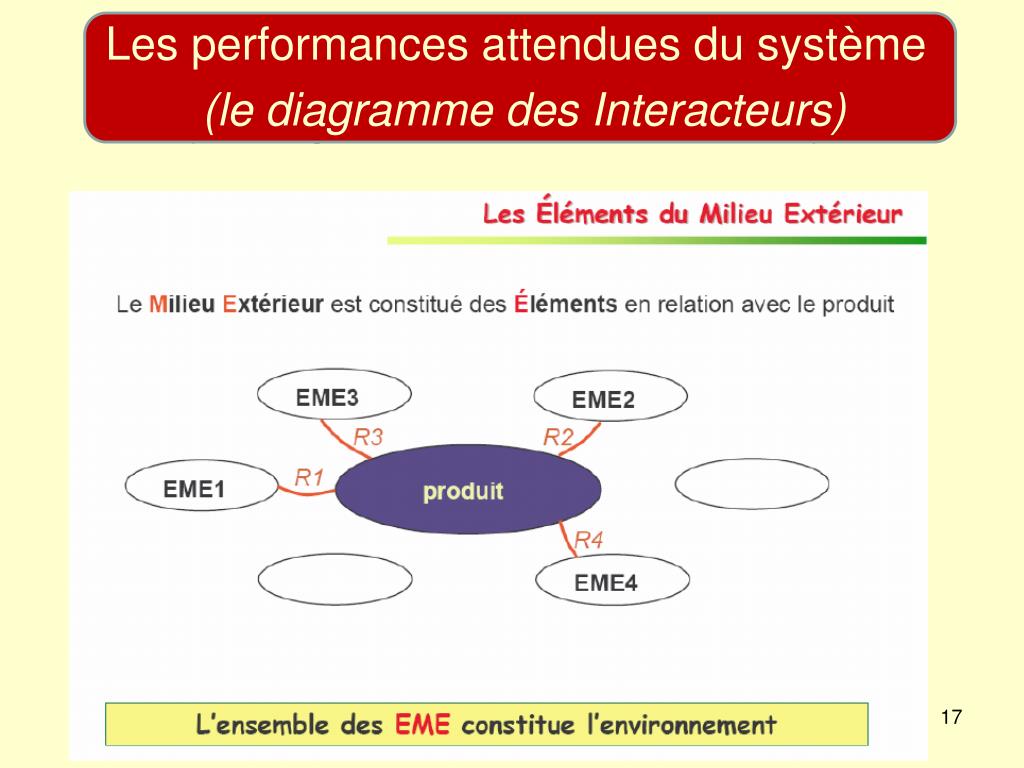 Les performances attendues du système
(le diagramme des Interacteurs)

Les Éléments du Milieu Extérieur

Le Milieu Extérieur est constitué des Éléments en relation avec le produit

EME3

EME2

R3

R2

EME1

R1

produit

R4

EME4

L'ensemble des EME constitue l'environnement

17